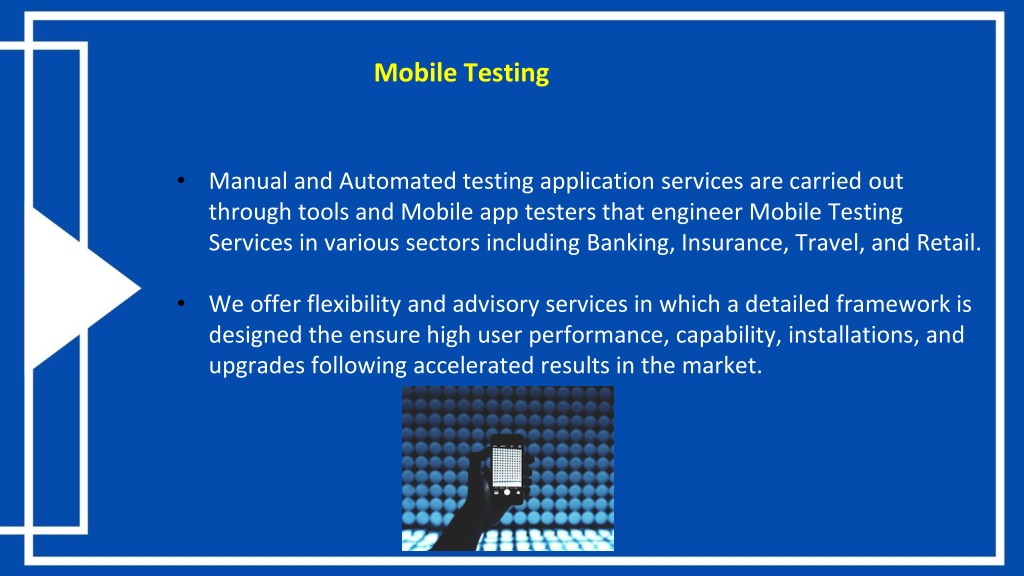 Mobile Testing

• Manual and Automated testing application services are carried out through tools and Mobile app testers that engineer Mobile Testing Services in various sectors including Banking, Insurance, Travel, and Retail.

• We offer flexibility and advisory services in which a detailed framework is designed the ensure high user performance, capability, installations, and upgrades following accelerated results in the market.